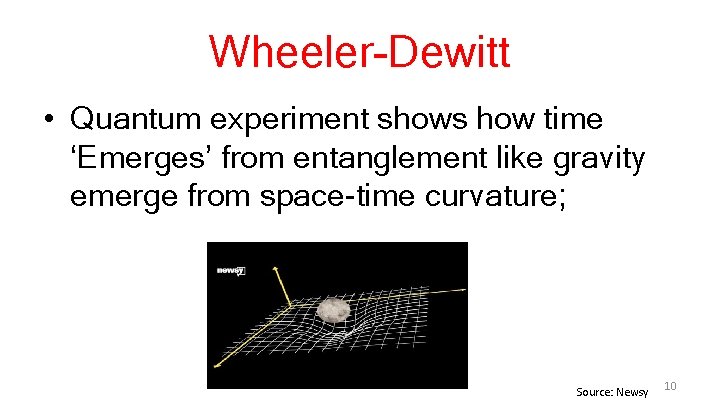 Wheeler-Dewitt

• Quantum experiment shows how time ‘Emerges’ from entanglement like gravity emerge from space-time curvature;

newsy

Source: Newsy

10